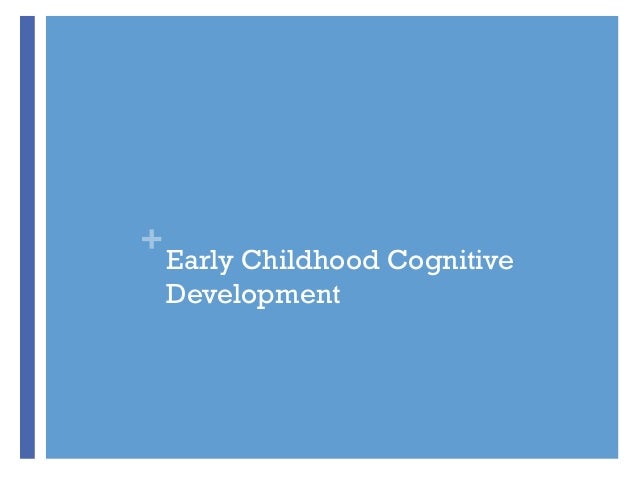 +
Early Childhood Cognitive Development